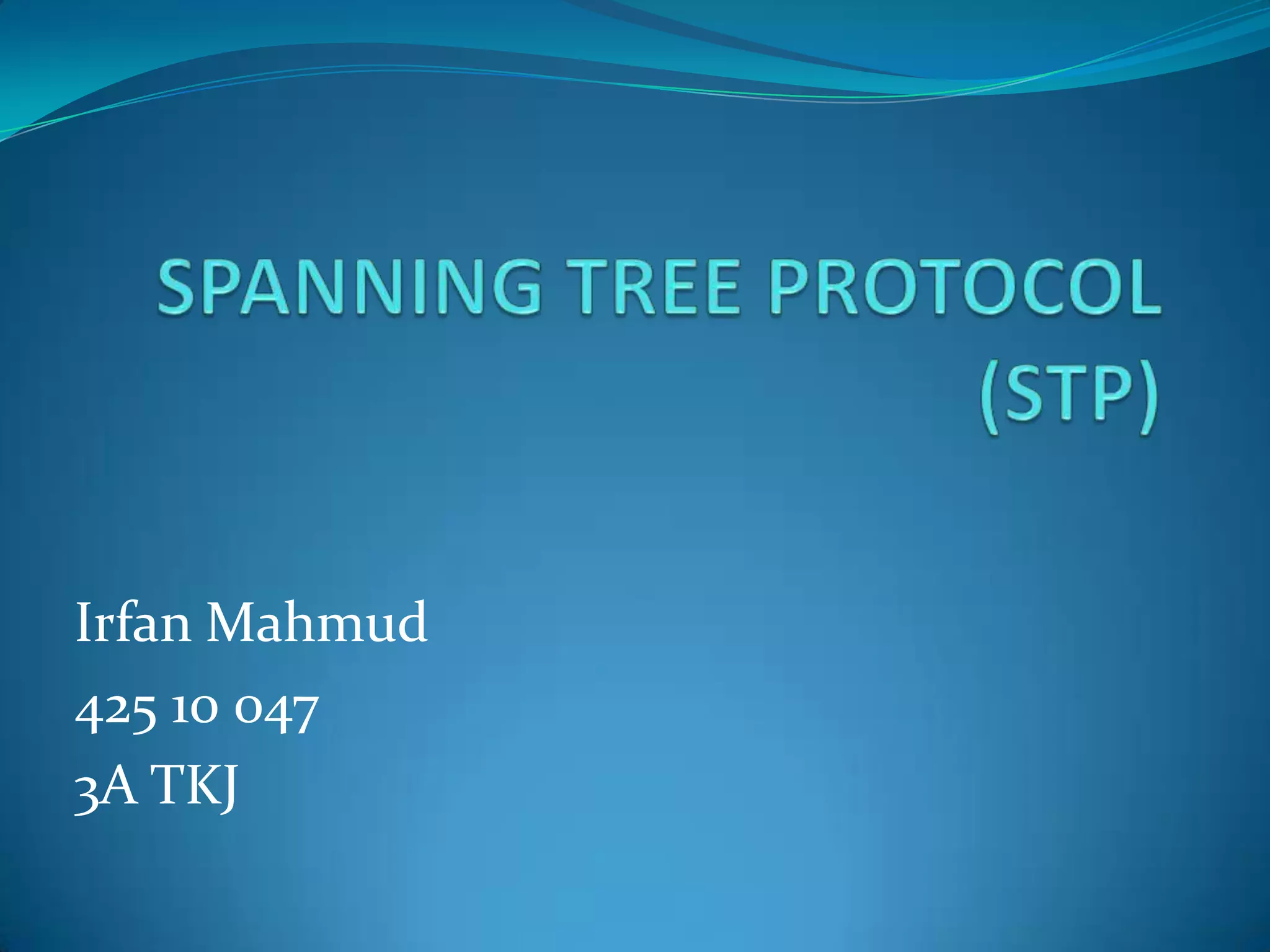 SPANNING TREE PROTOCOL (STP)

Irfan Mahmud
425 10 047
3A TKJ